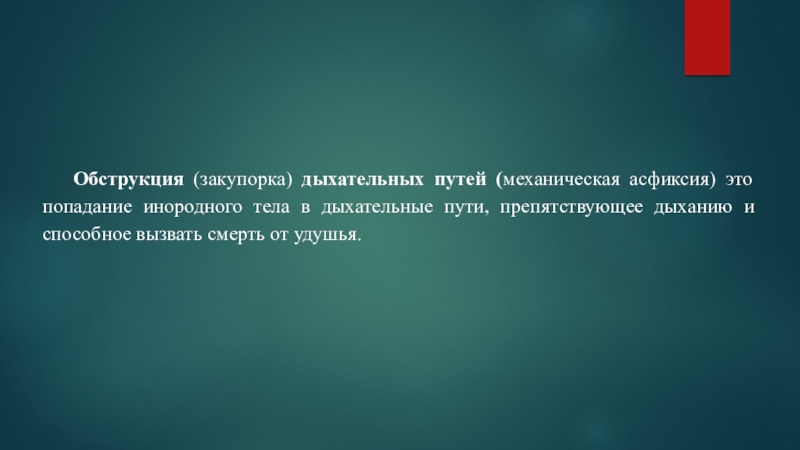 Обструкция (закупорка) дыхательных путей (механическая асфиксия) это попадание инородного тела в дыхательные пути, препятствующее дыханию и способное вызвать смерть от удушья.